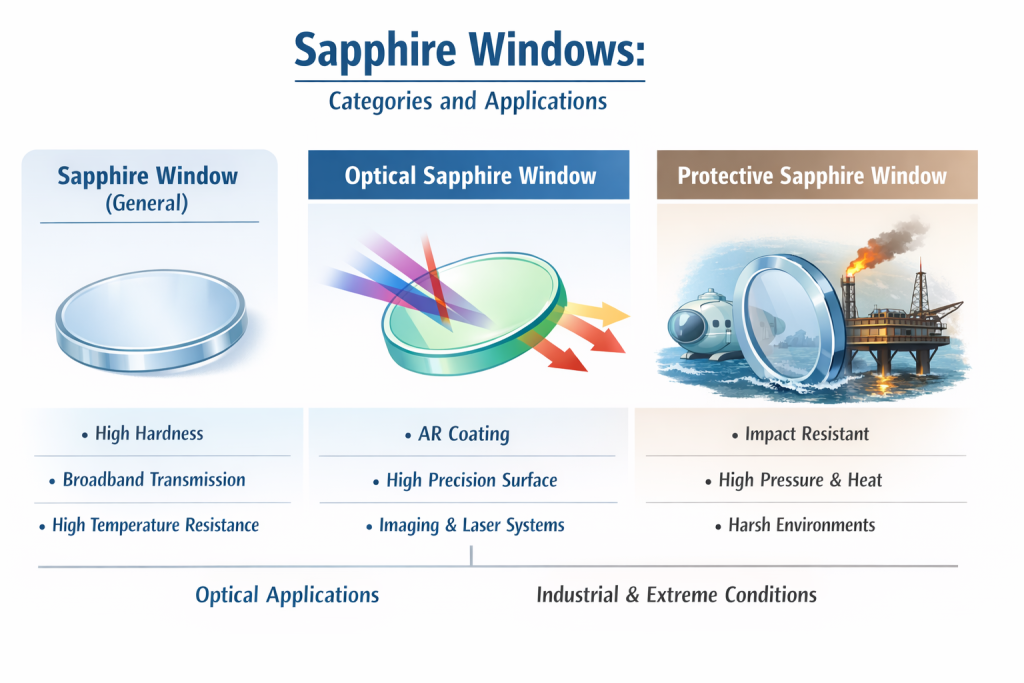 Sapphire Windows:
Categories and Applications

Sapphire Window
(General)

• High Hardness
• Broadband Transmission
• High Temperature Resistance

Optical Sapphire Window

• AR Coating
• High Precision Surface
• Imaging & Laser Systems

Protective Sapphire Window

• Impact Resistant
• High Pressure & Heat
• Harsh Environments

Optical Applications

Industrial & Extreme Conditions